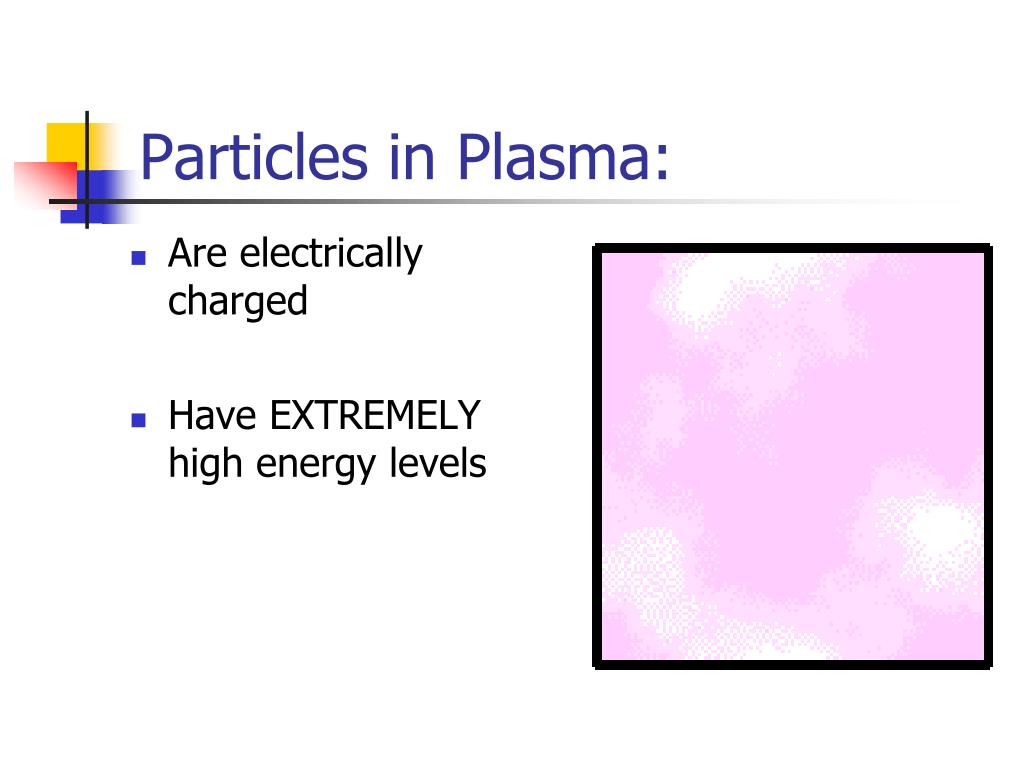 Particles in Plasma:

- Are electrically charged

- Have EXTREMELY high energy levels